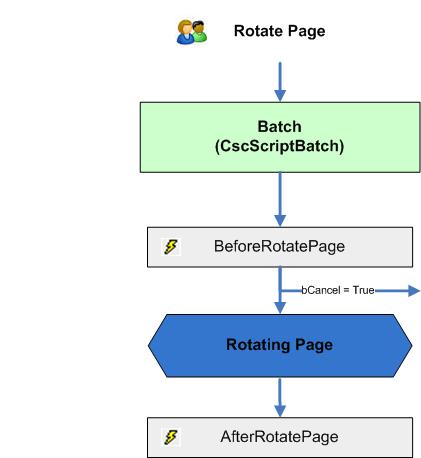 Rotate Page

Batch
(CscScriptBatch)

BeforeRotatePage

bCancel = True

Rotating Page

AfterRotatePage